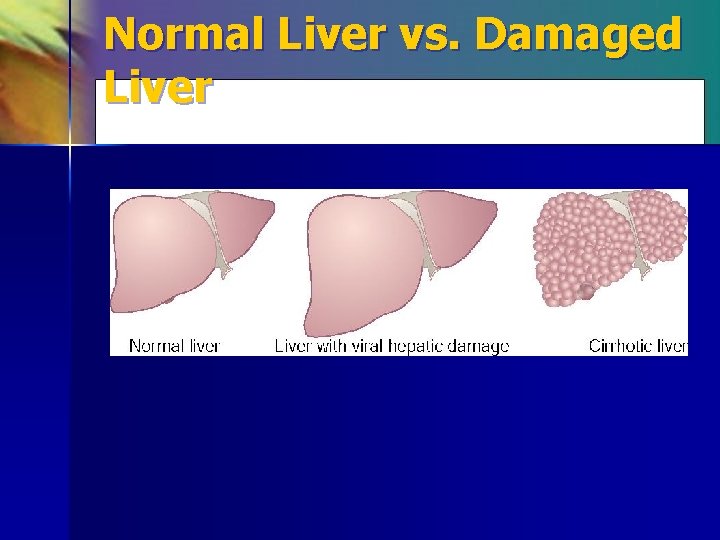 Normal Liver vs. Damaged Liver

Normal liver

Liver with viral hepatic damage

Cirrhotic liver